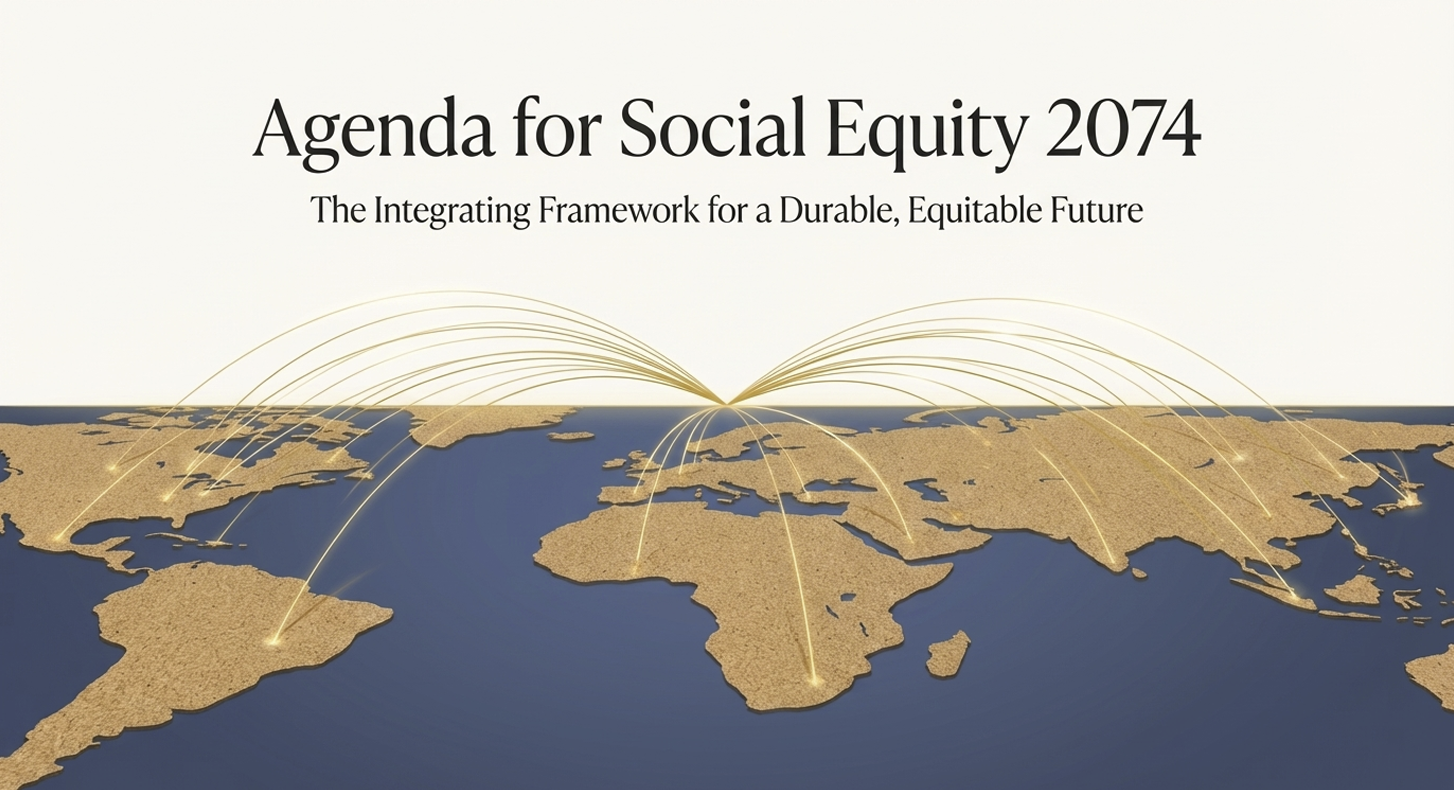 Agenda for Social Equity 2074

The Integrating Framework for a Durable, Equitable Future